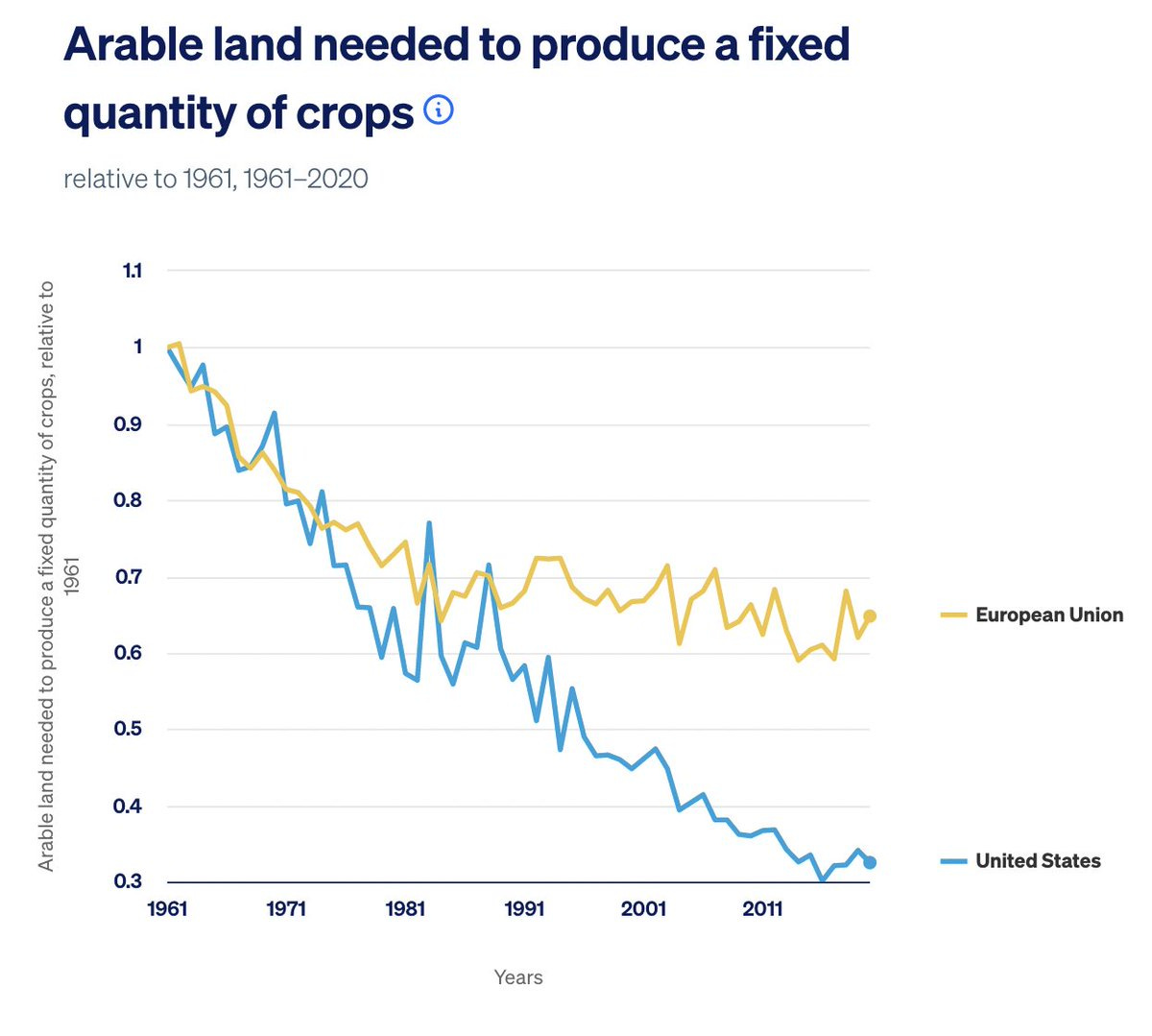 Arable land needed to produce a fixed quantity of crops

relative to 1961, 1961–2020

Arable land needed to produce a fixed quantity of crops, relative to 1961

1.1
1
0.9
0.8
0.7
0.6
0.5
0.4
0.3

1961
1971
1981
1991
2001
2011

Years

European Union

United States